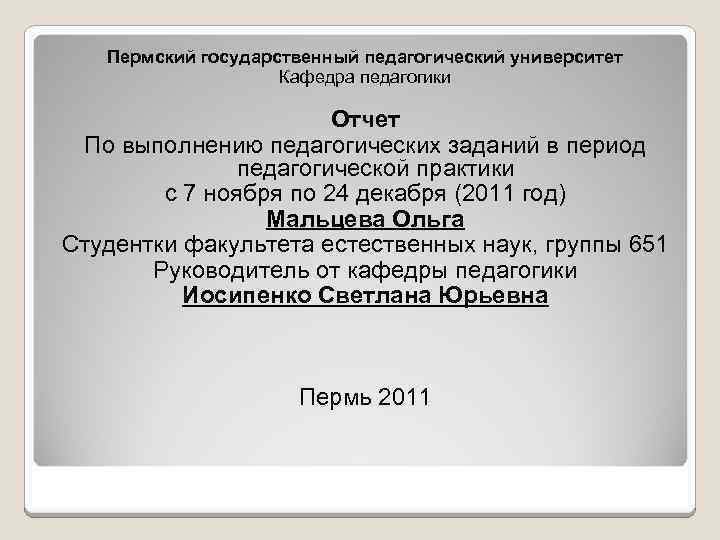 Пермский государственный педагогический университет
Кафедра педагогики

Отчет
По выполнению педагогических заданий в период педагогической практики
с 7 ноября по 24 декабря (2011 год)
Мальцева Ольга
Студентки факультета естественных наук, группы 651
Руководитель от кафедры педагогики
Иосипенко Светлана Юрьевна

Пермь 2011